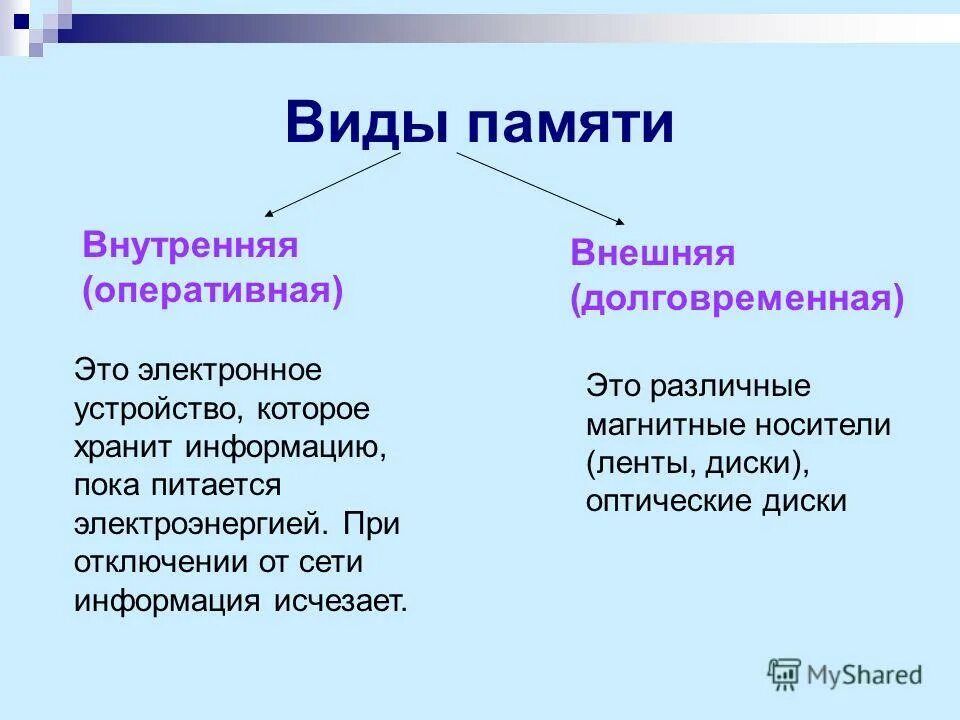 Виды памяти

Внутренняя (оперативная)

Это электронное устройство, которое хранит информацию, пока питается электроэнергией. При отключении от сети информация исчезает.

Внешняя (долговременная)

Это различные магнитные носители (ленты, диски), оптические диски

MyShared